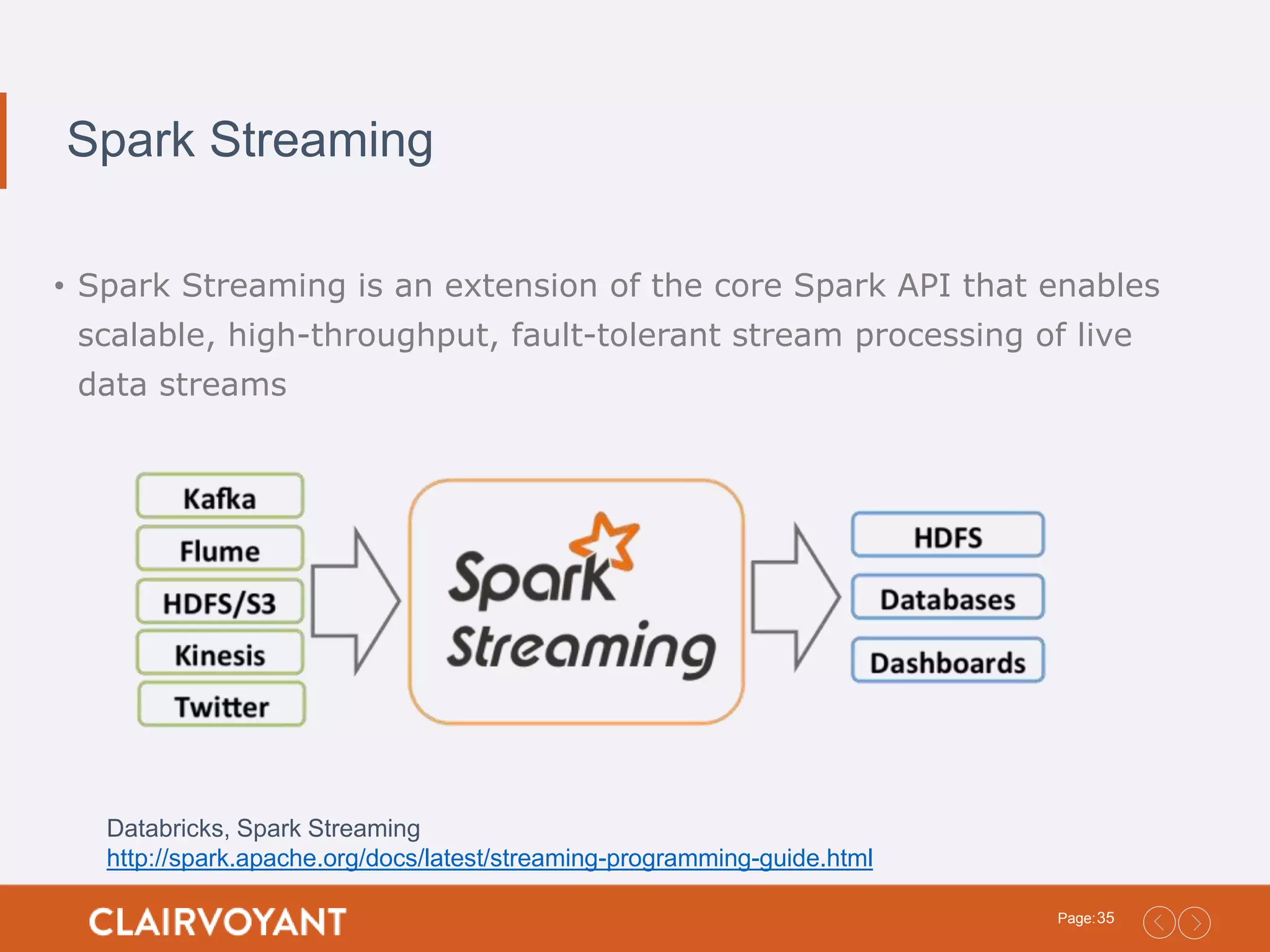 Spark Streaming

• Spark Streaming is an extension of the core Spark API that enables scalable, high-throughput, fault-tolerant stream processing of live data streams

Kafka
Flume
HDFS/S3
Kinesis
Twitter

Spark Streaming

HDFS
Databases
Dashboards

Databricks, Spark Streaming
http://spark.apache.org/docs/latest/streaming-programming-guide.html

CLAIRVOYANT

Page:35